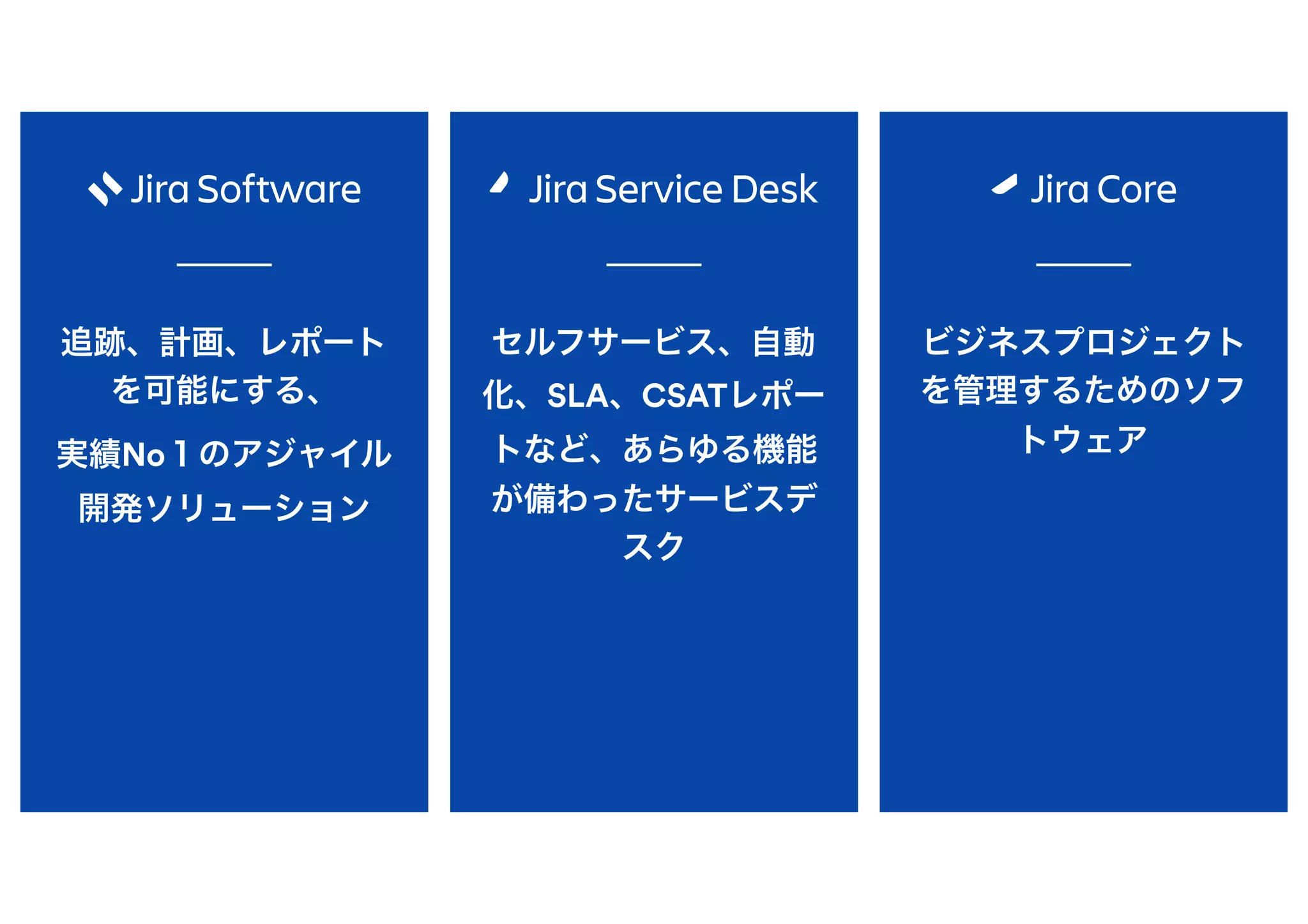 Jira Software

追跡、計画、レポートを可能にする、

実績No 1 のアジャイル開発ソリューション

Jira Service Desk

セルフサービス、自動化、SLA、CSATレポートなど、あらゆる機能が備わったサービスデスク

Jira Core

ビジネスプロジェクトを管理するためのソフトウェア